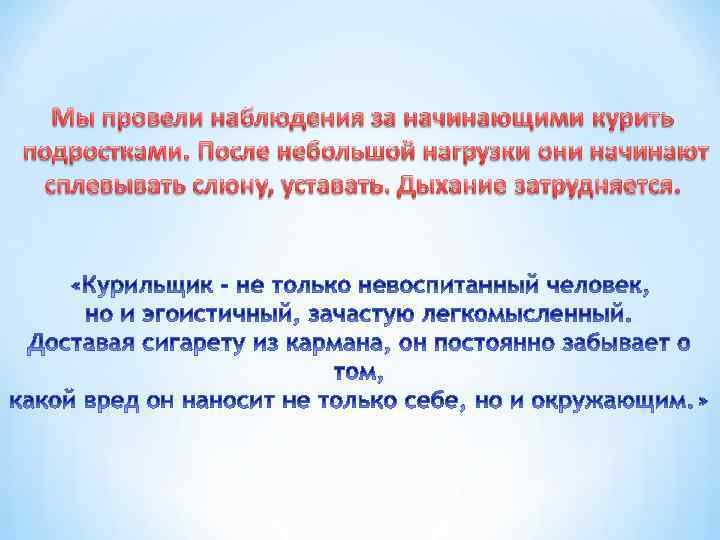 Мы провели наблюдения за начинающими курить подростками. После небольшой нагрузки они начинают сплевывать слюну, уставать. Дыхание затрудняется.

«Курильщик - не только невоспитанный человек, но и эгоистичный, зачастую легкомысленный. Доставая сигарету из кармана, он постоянно забывает о том, какой вред он наносит не только себе, но и окружающим.»